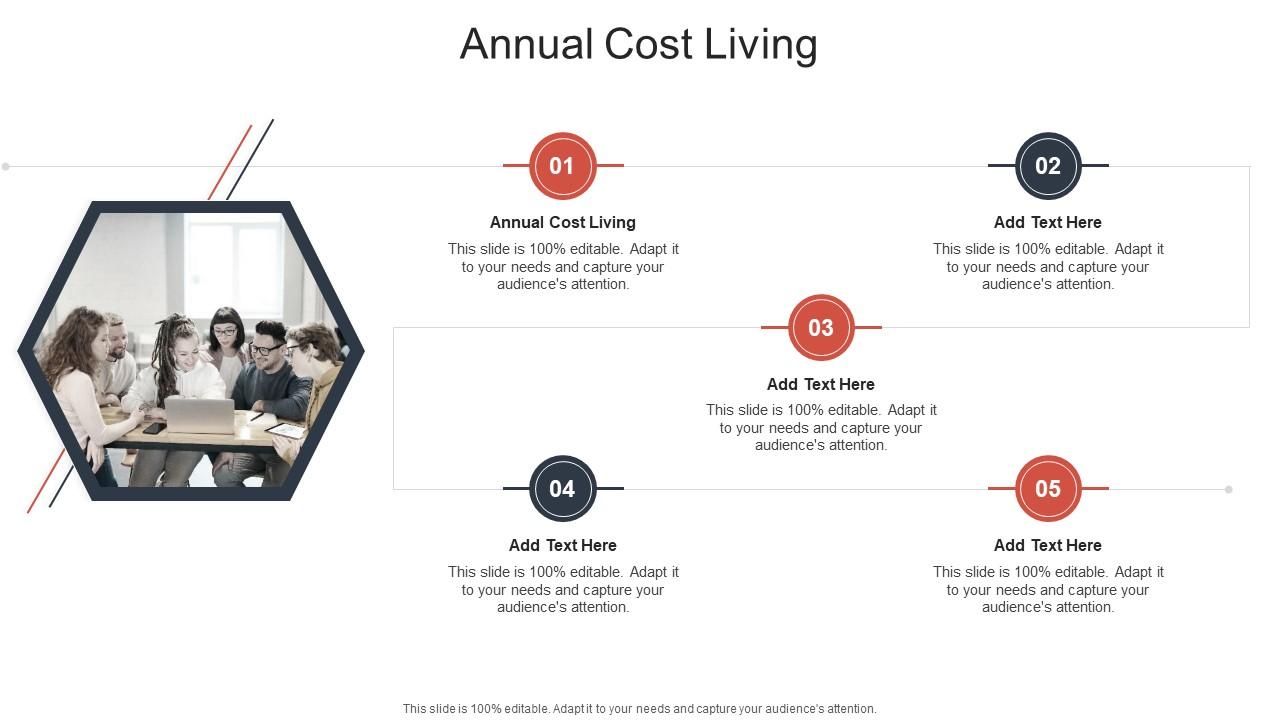 Annual Cost Living

01

Annual Cost Living

This slide is 100% editable. Adapt it to your needs and capture your audience's attention.

02

Add Text Here

This slide is 100% editable. Adapt it to your needs and capture your audience's attention.

03

Add Text Here

This slide is 100% editable. Adapt it to your needs and capture your audience's attention.

04

Add Text Here

This slide is 100% editable. Adapt it to your needs and capture your audience's attention.

05

Add Text Here

This slide is 100% editable. Adapt it to your needs and capture your audience's attention.

This slide is 100% editable. Adapt it to your needs and capture your audience's attention.